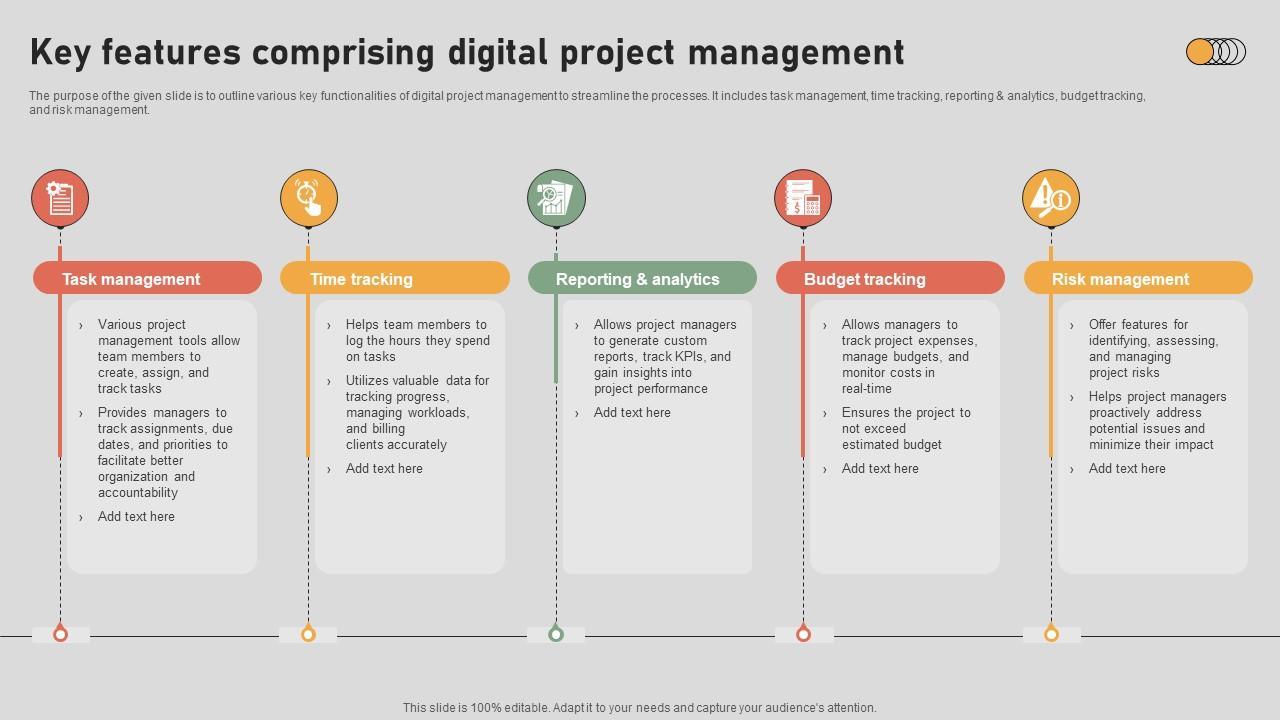 Key features comprising digital project management

The purpose of the given slide is to outline various key functionalities of digital project management to streamline the processes. It includes task management, time tracking, reporting & analytics, budget tracking, and risk management.

Task management

› Various project management tools allow team members to create, assign, and track tasks
› Provides managers to track assignments, due dates, and priorities to facilitate better organization and accountability
› Add text here

Time tracking

› Helps team members to log the hours they spend on tasks
› Utilizes valuable data for tracking progress, managing workloads, and billing clients accurately
› Add text here

Reporting & analytics

› Allows project managers to generate custom reports, track KPIs, and gain insights into project performance
› Add text here

Budget tracking

› Allows managers to track project expenses, manage budgets, and monitor costs in real-time
› Ensures the project to not exceed estimated budget
› Add text here

Risk management

› Offer features for identifying, assessing, and managing project risks
› Helps project managers proactively address potential issues and minimize their impact
› Add text here

This slide is 100% editable. Adapt it to your needs and capture your audience's attention.